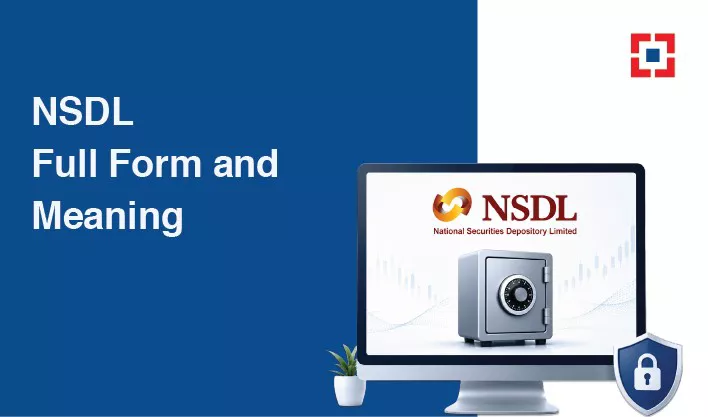 NSDL
Full Form and Meaning

NSDL
National Securities Depository Limited